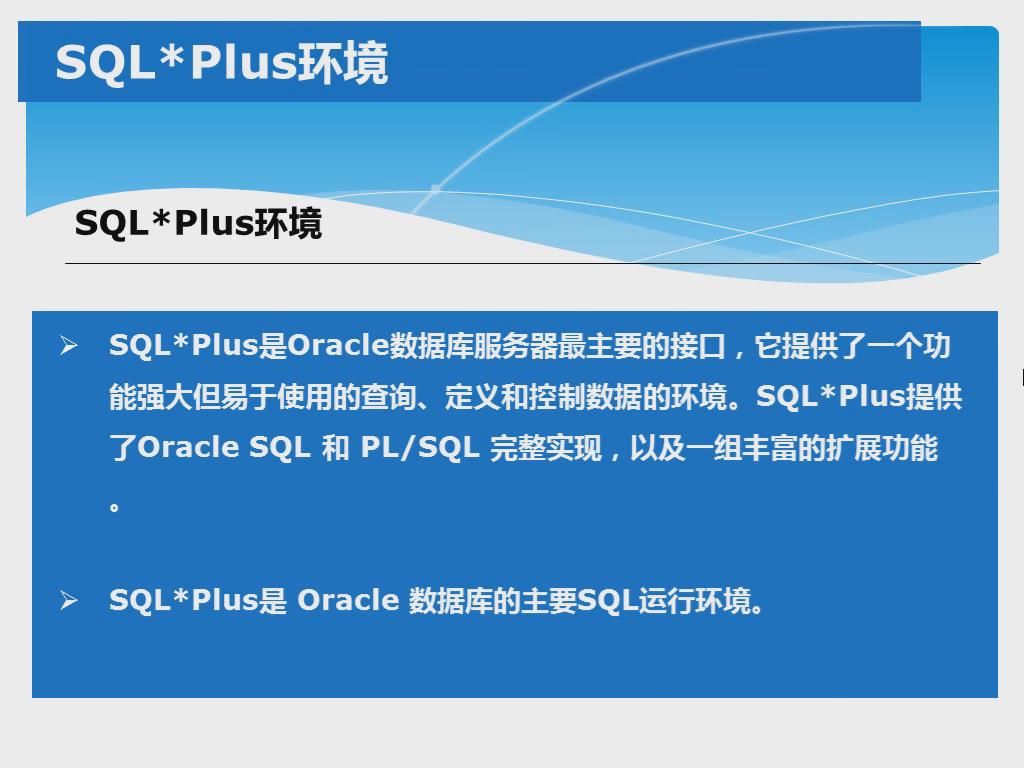 SQL*Plus环境

SQL*Plus环境

➢ SQL*Plus是Oracle数据库服务器最主要的接口，它提供了一个功能强大但易于使用的查询、定义和控制数据的环境。SQL*Plus提供了Oracle SQL 和 PL/SQL 完整实现，以及一组丰富的扩展功能。

➢ SQL*Plus是 Oracle 数据库的主要SQL运行环境。